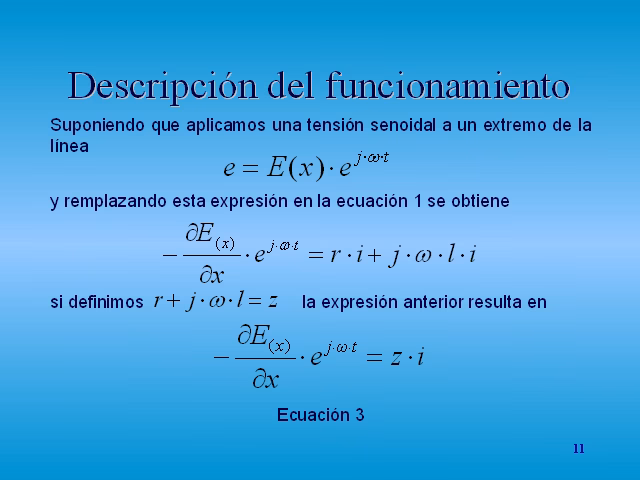 Descripción del funcionamiento

Suponiendo que aplicamos una tensión senoidal a un extremo de la línea

$e = E(x) \cdot e^{j \cdot \omega \cdot t}$

y remplazando esta expresión en la ecuación 1 se obtiene

$-\frac{\partial E_{(x)}}{\partial x} \cdot e^{j \cdot \omega \cdot t} = r \cdot i + j \cdot \omega \cdot l \cdot i$

si definimos $r + j \cdot \omega \cdot l = z$ la expresión anterior resulta en

$-\frac{\partial E_{(x)}}{\partial x} \cdot e^{j \cdot \omega \cdot t} = z \cdot i$

Ecuación 3

11